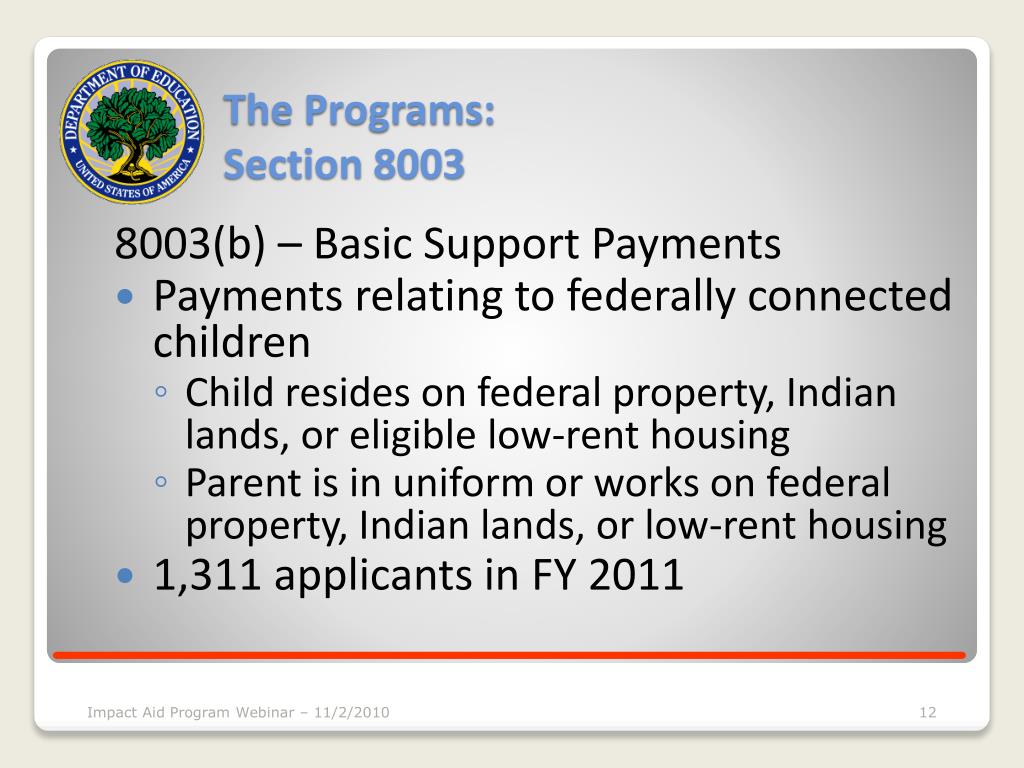 DEPARTMENT OF EDUCATION
UNITED STATES OF AMERICA

The Programs:
Section 8003

8003(b) – Basic Support Payments

• Payments relating to federally connected children
  ◦ Child resides on federal property, Indian lands, or eligible low-rent housing
  ◦ Parent is in uniform or works on federal property, Indian lands, or low-rent housing
• 1,311 applicants in FY 2011

Impact Aid Program Webinar – 11/2/2010

12